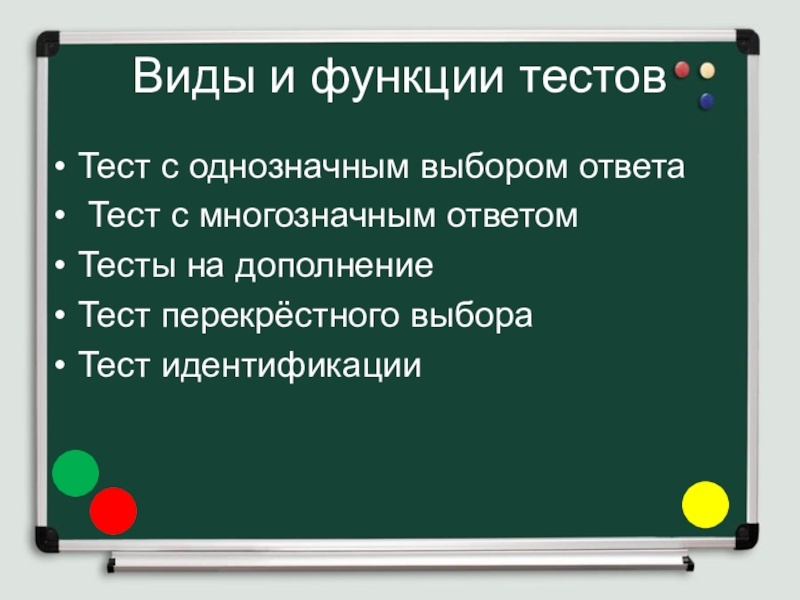 Виды и функции тестов

• Тест с однозначным выбором ответа
• Тест с многозначным ответом
• Тесты на дополнение
• Тест перекрёстного выбора
• Тест идентификации